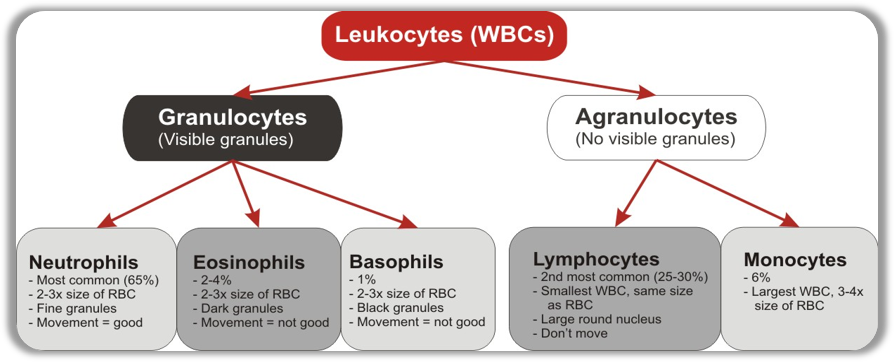 Leukocytes (WBCs)

Granulocytes
(Visible granules)

Agranulocytes
(No visible granules)

Neutrophils
- Most common (65%)
- 2-3x size of RBC
- Fine granules
- Movement = good

Eosinophils
- 2-4%
- 2-3x size of RBC
- Dark granules
- Movement = not good

Basophils
- 1%
- 2-3x size of RBC
- Black granules
- Movement = not good

Lymphocytes
- 2nd most common (25-30%)
- Smallest WBC, same size as RBC
- Large round nucleus
- Don't move

Monocytes
- 6%
- Largest WBC, 3-4x size of RBC